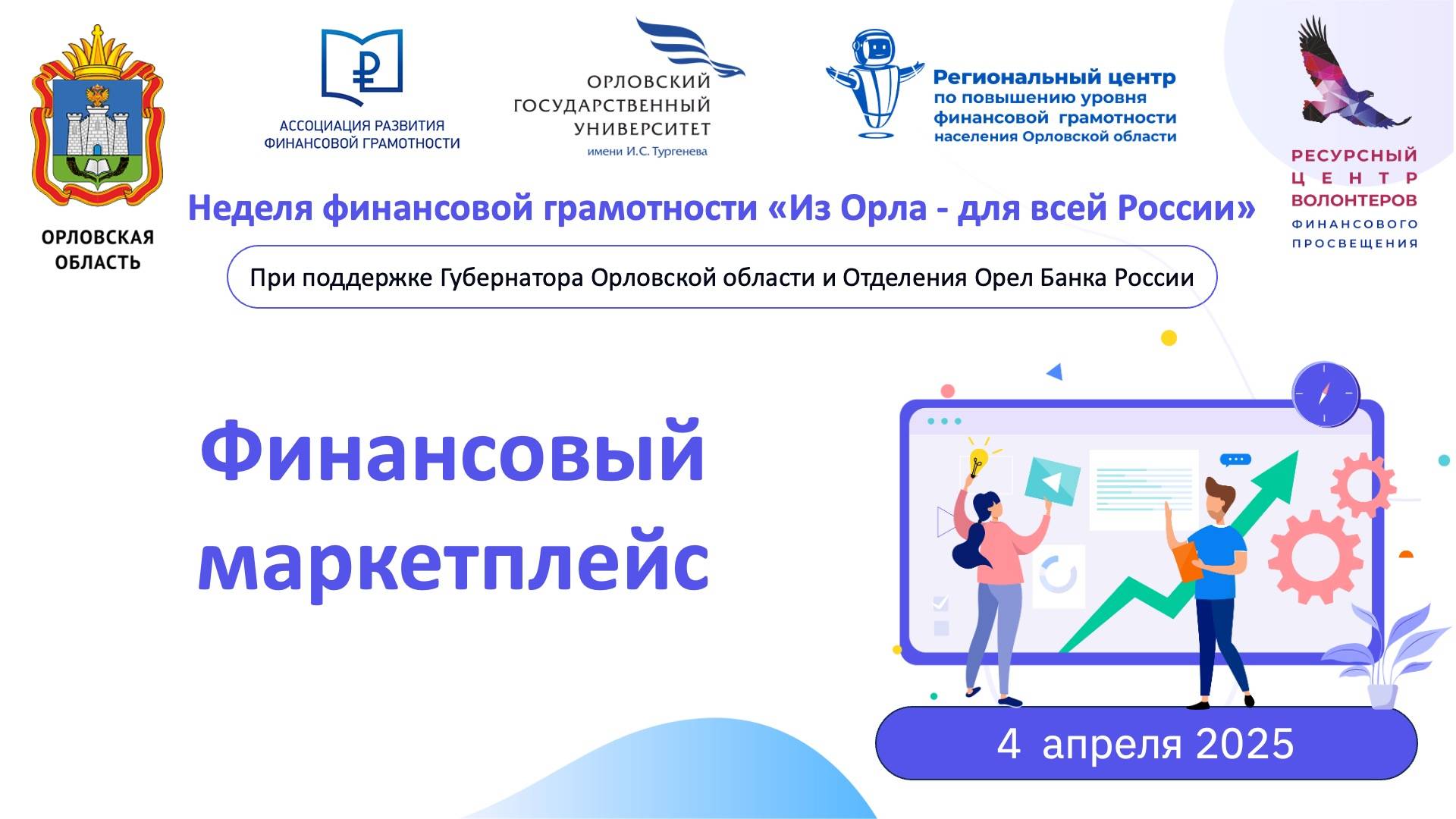 ОРЛОВСКАЯ ОБЛАСТЬ

АССОЦИАЦИЯ РАЗВИТИЯ ФИНАНСОВОЙ ГРАМОТНОСТИ

ОРЛОВСКИЙ ГОСУДАРСТВЕННЫЙ УНИВЕРСИТЕТ имени И.С. Тургенева

Региональный центр по повышению уровня финансовой грамотности населения Орловской области

РЕСУРСНЫЙ ЦЕНТР ВОЛОНТЕРОВ ФИНАНСОВОГО ПРОСВЕЩЕНИЯ

Неделя финансовой грамотности «Из Орла - для всей России»

При поддержке Губернатора Орловской области и Отделения Орел Банка России

Финансовый маркетплейс

4 апреля 2025